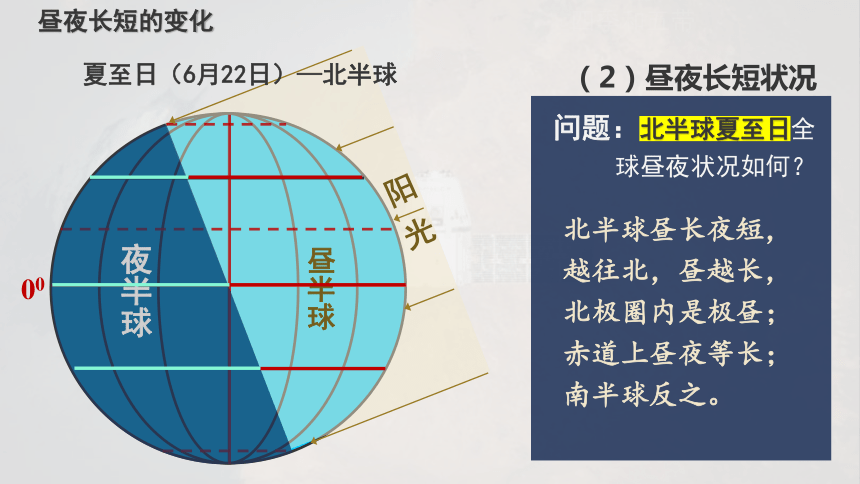 昼夜长短的变化

夏至日（6月22日）—北半球

阳光

夜半球

昼半球

$0^0$

（2）昼夜长短状况

问题：北半球夏至日全球昼夜状况如何？

北半球昼长夜短，
越往北，昼越长，
北极圈内是极昼；
赤道上昼夜等长；
南半球反之。